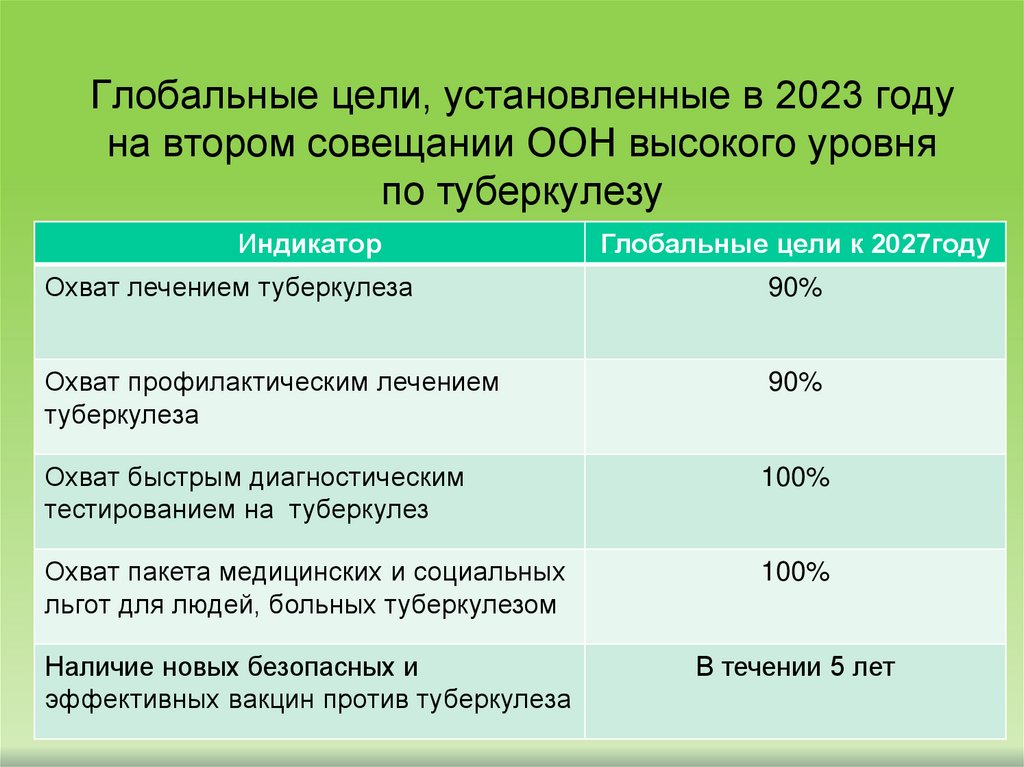 Глобальные цели, установленные в 2023 году на втором совещании ООН высокого уровня по туберкулезу

| Индикатор | Глобальные цели к 2027году |
|---|---|
| Охват лечением туберкулеза | 90% |
| Охват профилактическим лечением туберкулеза | 90% |
| Охват быстрым диагностическим тестированием на туберкулез | 100% |
| Охват пакета медицинских и социальных льгот для людей, больных туберкулезом | 100% |
| Наличие новых безопасных и эффективных вакцин против туберкулеза | В течении 5 лет |